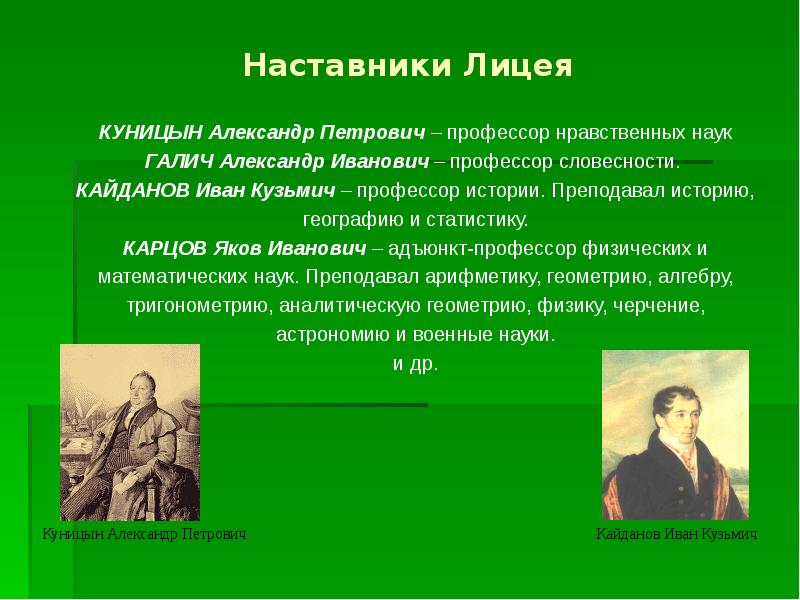 Наставники Лицея

КУНИЦЫН Александр Петрович – профессор нравственных наук
ГАЛИЧ Александр Иванович – профессор словесности.
КАЙДАНОВ Иван Кузьмич – профессор истории. Преподавал историю, географию и статистику.
КАРЦОВ Яков Иванович – адъюнкт-профессор физических и математических наук. Преподавал арифметику, геометрию, алгебру, тригонометрию, аналитическую геометрию, физику, черчение, астрономию и военные науки.
и др.

Куницын Александр Петрович

Кайданов Иван Кузьмич